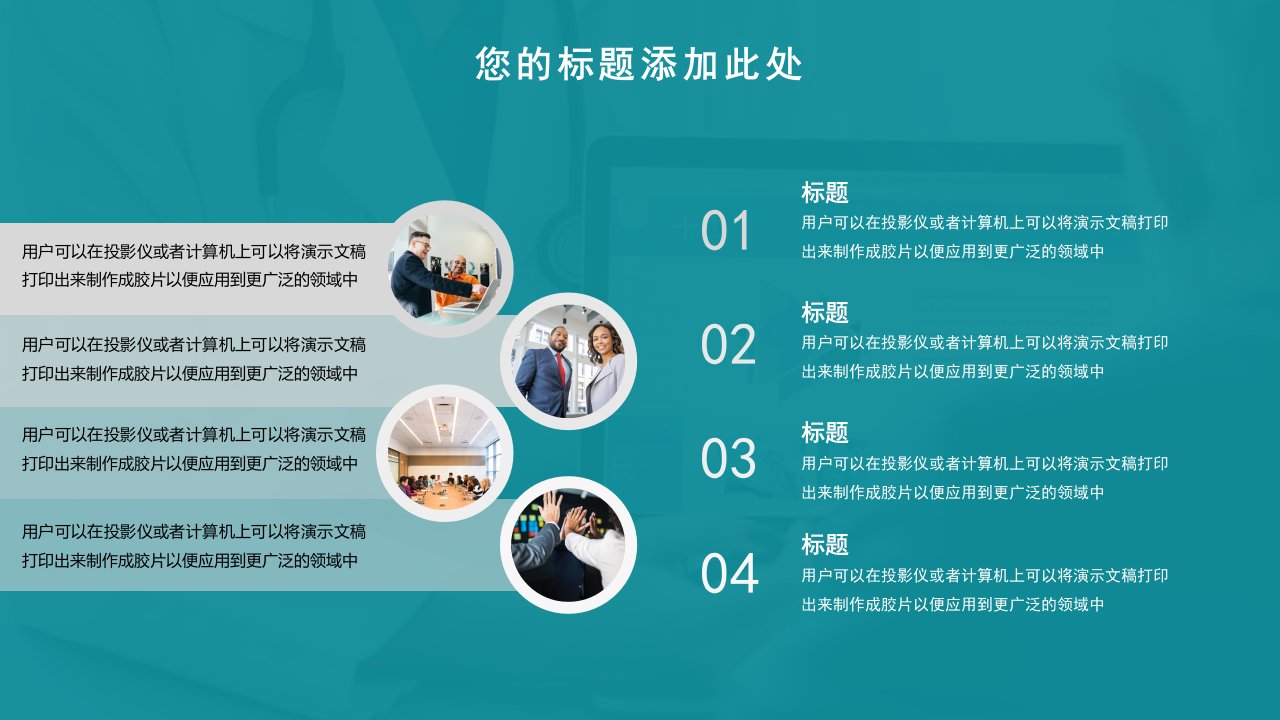 您的标题添加此处

用户可以在投影仪或者计算机上可以将演示文稿打印出来制作成胶片以便应用到更广泛的领域中

用户可以在投影仪或者计算机上可以将演示文稿打印出来制作成胶片以便应用到更广泛的领域中

用户可以在投影仪或者计算机上可以将演示文稿打印出来制作成胶片以便应用到更广泛的领域中

用户可以在投影仪或者计算机上可以将演示文稿打印出来制作成胶片以便应用到更广泛的领域中

01
标题
用户可以在投影仪或者计算机上可以将演示文稿打印出来制作成胶片以便应用到更广泛的领域中

02
标题
用户可以在投影仪或者计算机上可以将演示文稿打印出来制作成胶片以便应用到更广泛的领域中

03
标题
用户可以在投影仪或者计算机上可以将演示文稿打印出来制作成胶片以便应用到更广泛的领域中

04
标题
用户可以在投影仪或者计算机上可以将演示文稿打印出来制作成胶片以便应用到更广泛的领域中